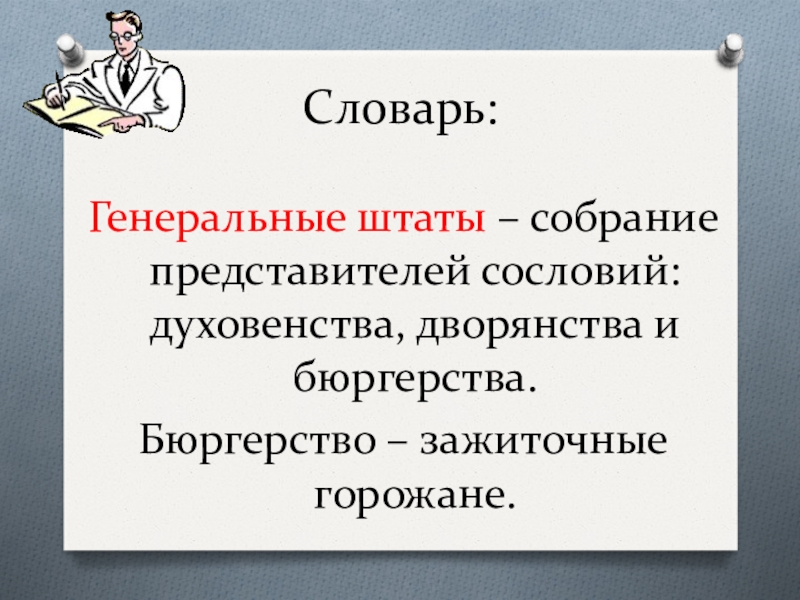 Словарь:

Генеральные штаты – собрание представителей сословий: духовенства, дворянства и бюргерства.

Бюргерство – зажиточные горожане.